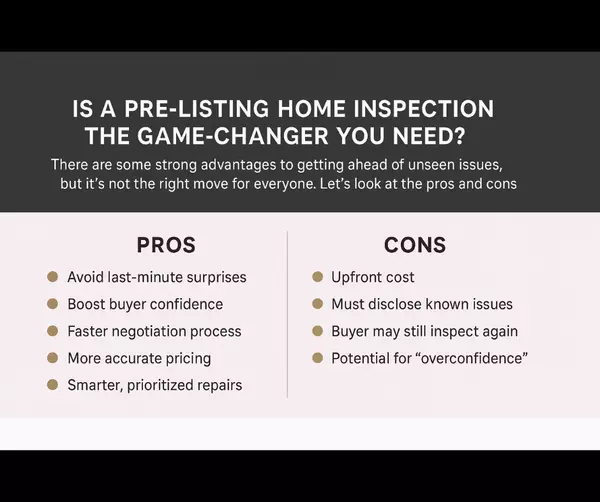 IS A PRE-LISTING HOME INSPECTION THE GAME-CHANGER YOU NEED?

There are some strong advantages to getting ahead of unseen issues, but it's not the right move for everyone. Let's look at the pros and cons

PROS

- Avoid last-minute surprises
- Boost buyer confidence
- Faster negotiation process
- More accurate pricing
- Smarter, prioritized repairs

CONS

- Upfront cost
- Must disclose known issues
- Buyer may still inspect again
- Potential for "overconfidence"